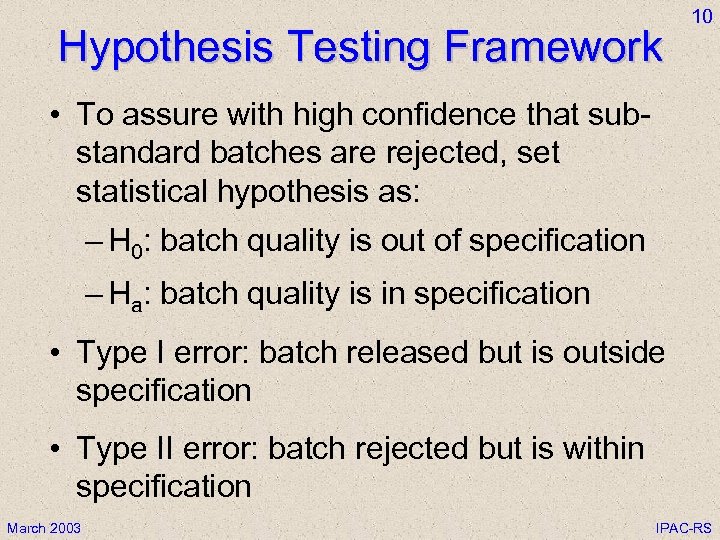 10

Hypothesis Testing Framework

• To assure with high confidence that sub-standard batches are rejected, set statistical hypothesis as:

– $H_0$: batch quality is out of specification

– $H_a$: batch quality is in specification

• Type I error: batch released but is outside specification

• Type II error: batch rejected but is within specification

March 2003

IPAC-RS